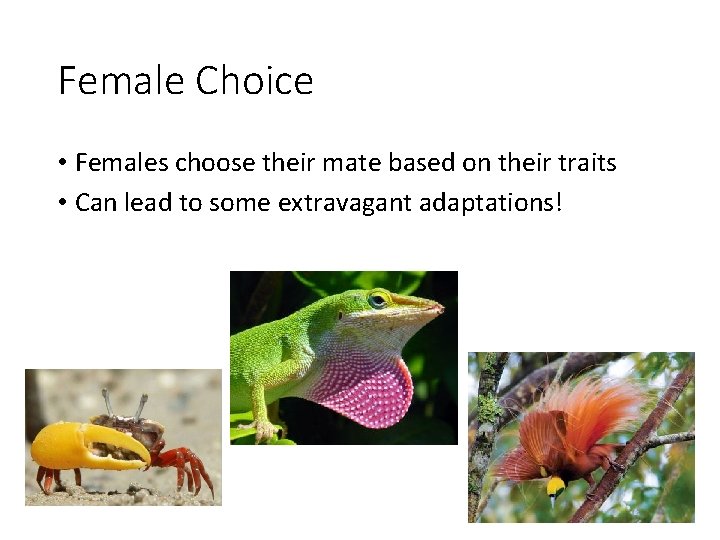 Female Choice

• Females choose their mate based on their traits
• Can lead to some extravagant adaptations!